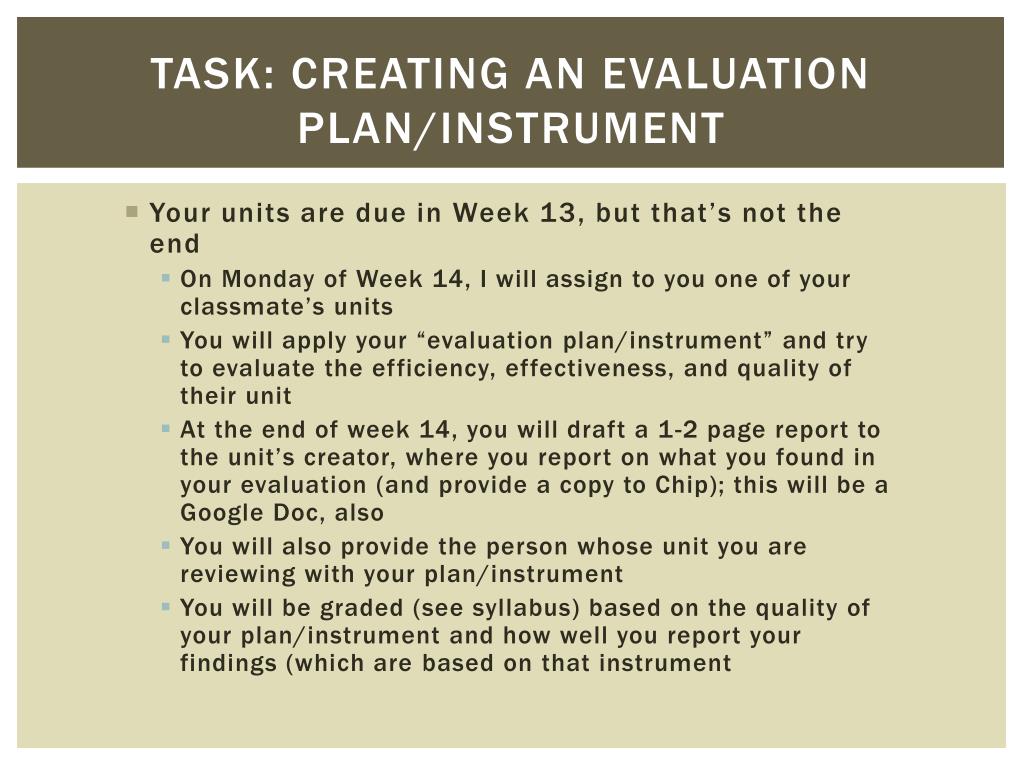 TASK: CREATING AN EVALUATION PLAN/INSTRUMENT

Your units are due in Week 13, but that’s not the end

On Monday of Week 14, I will assign to you one of your classmate’s units

You will apply your “evaluation plan/instrument” and try to evaluate the efficiency, effectiveness, and quality of their unit

At the end of week 14, you will draft a 1-2 page report to the unit’s creator, where you report on what you found in your evaluation (and provide a copy to Chip); this will be a Google Doc, also

You will also provide the person whose unit you are reviewing with your plan/instrument

You will be graded (see syllabus) based on the quality of your plan/instrument and how well you report your findings (which are based on that instrument